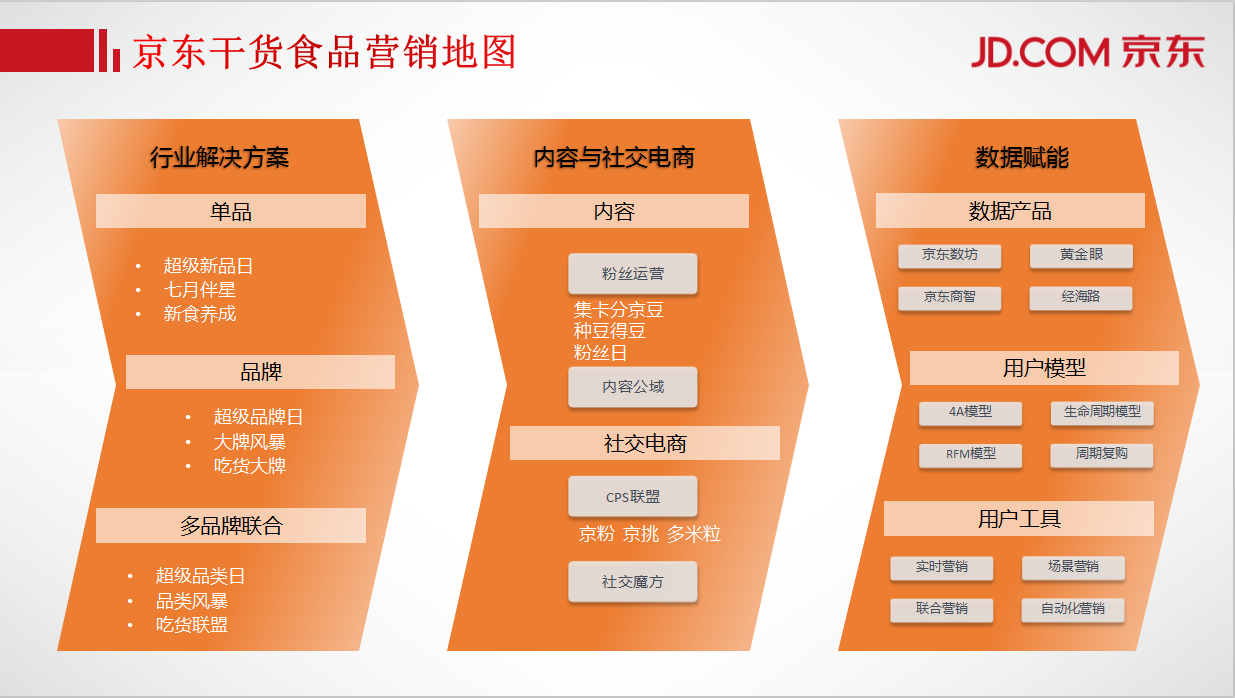 京东干货食品营销地图

JD.COM 京东

行业解决方案

单品

• 超级新品日
• 七月伴星
• 新食养成

品牌

• 超级品牌日
• 大牌风暴
• 吃货大牌

多品牌联合

• 超级品类日
• 品类风暴
• 吃货联盟

内容与社交电商

内容

粉丝运营

集卡分京豆
种豆得豆
粉丝日

内容公域

社交电商

CPS联盟

京粉 京挑 多米粒

社交魔方

数据赋能

数据产品

京东数坊
黄金眼
京东商智
经海路

用户模型

4A模型
生命周期模型
RFM模型
周期复购

用户工具

实时营销
场景营销
联合营销
自动化营销